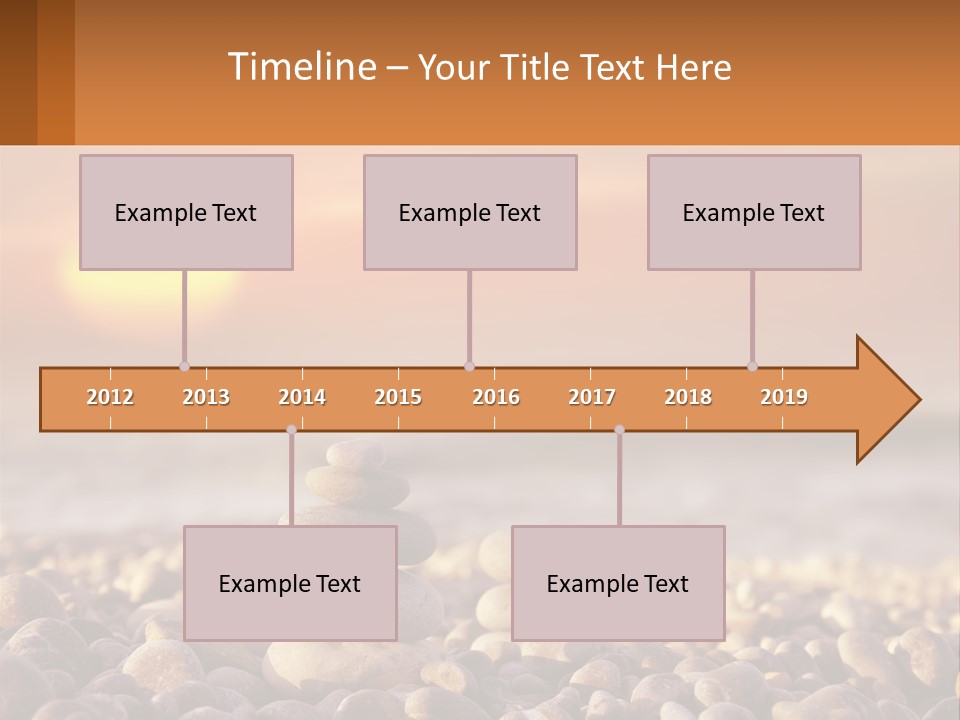 Timeline – Your Title Text Here

Example Text

Example Text

Example Text

2012 2013 2014 2015 2016 2017 2018 2019

Example Text

Example Text